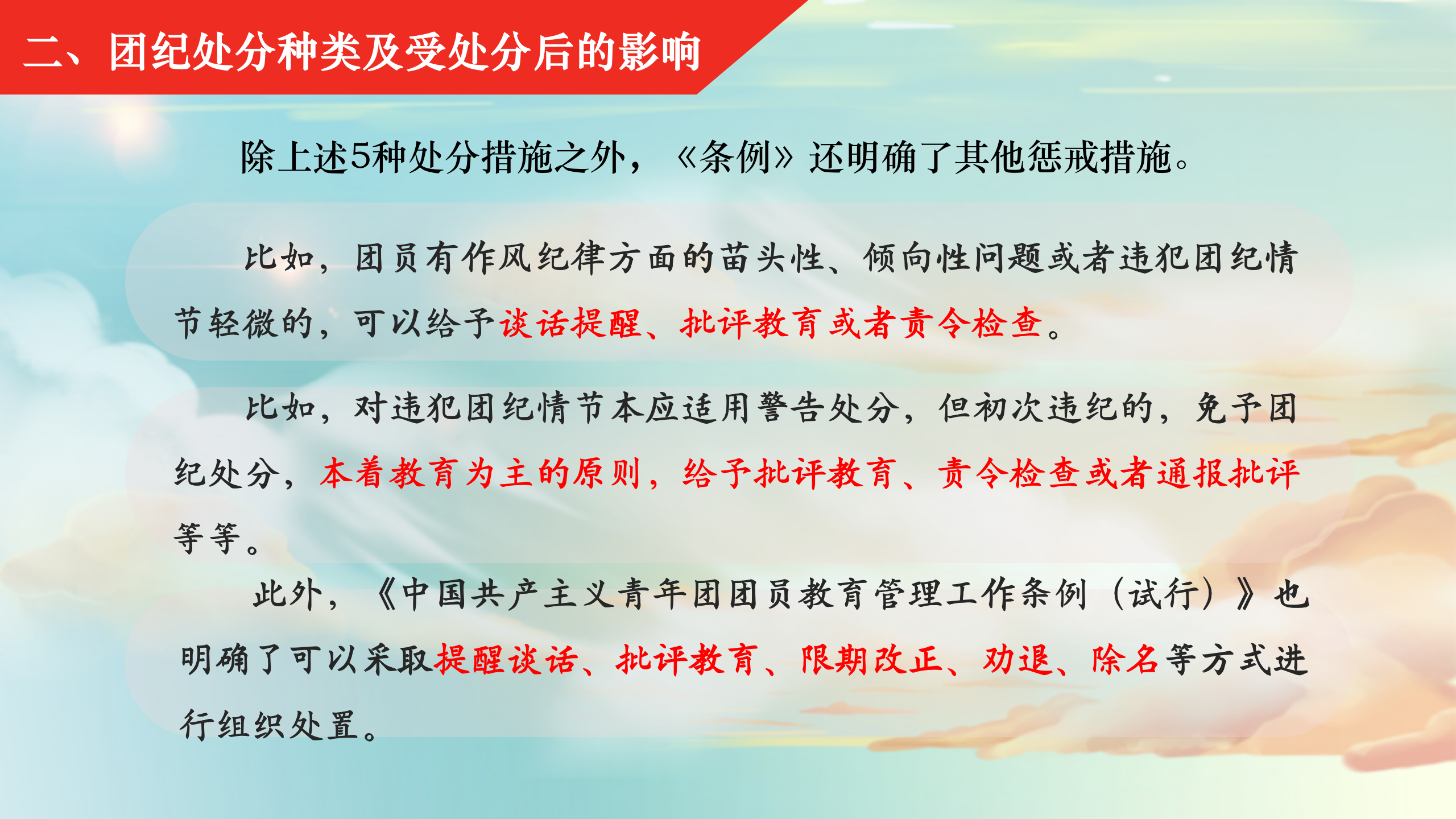 二、团纪处分种类及受处分后的影响

除上述5种处分措施之外，《条例》还明确了其他惩戒措施。

比如，团员有作风纪律方面的苗头性、倾向性问题或者违犯团纪情节轻微的，可以给予谈话提醒、批评教育或者责令检查。

比如，对违犯团纪情节本应适用警告处分，但初次违纪的，免予团纪处分，本着教育为主的原则，给予批评教育、责令检查或者通报批评等等。

此外，《中国共产主义青年团团员教育管理工作条例（试行）》也明确了可以采取提醒谈话、批评教育、限期改正、劝退、除名等方式进行组织处置。